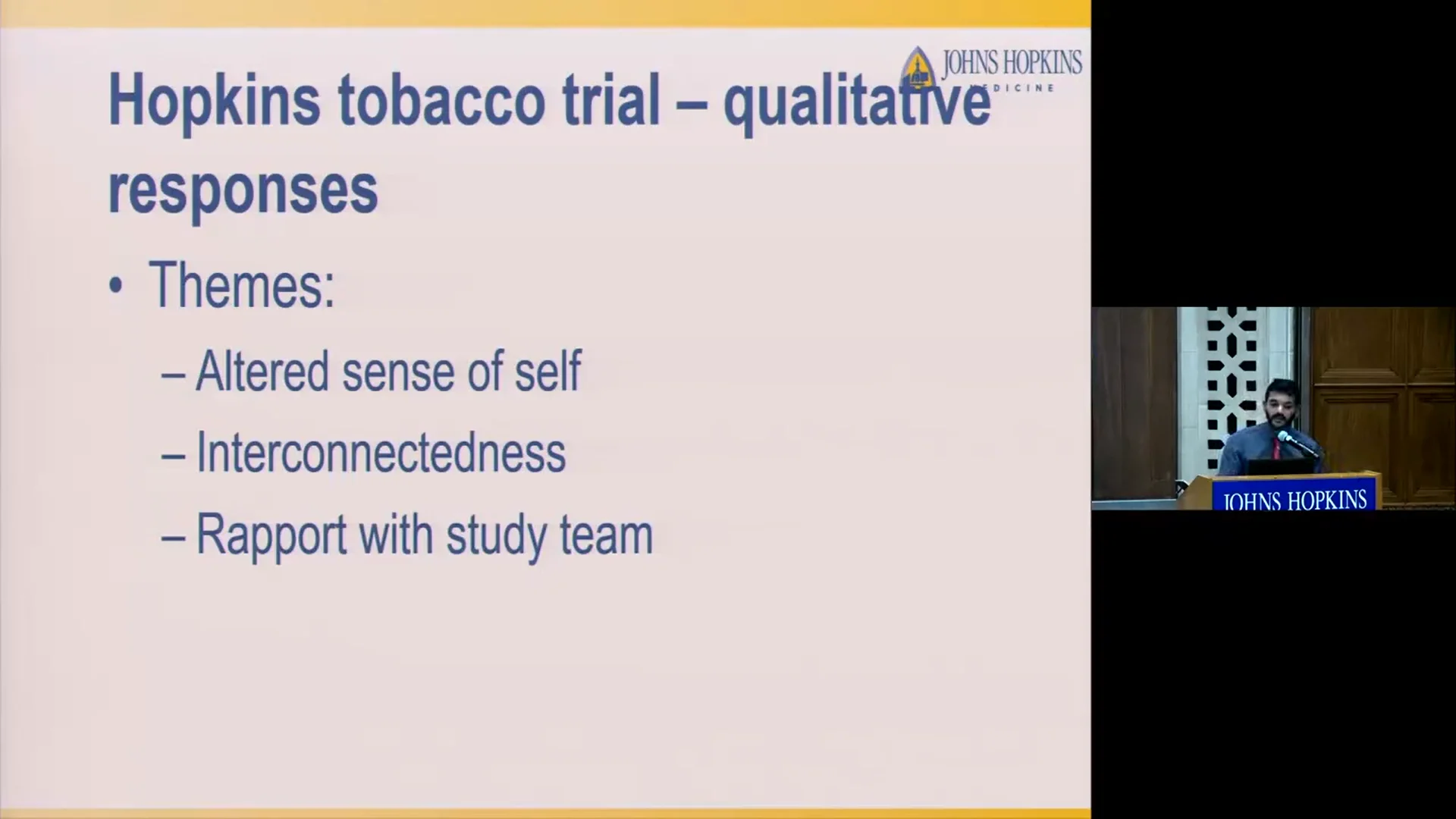 JOHNS HOPKINS
MEDICINE

Hopkins tobacco trial – qualitative responses

• Themes:
– Altered sense of self
– Interconnectedness
– Rapport with study team

JOHNS HOPKINS